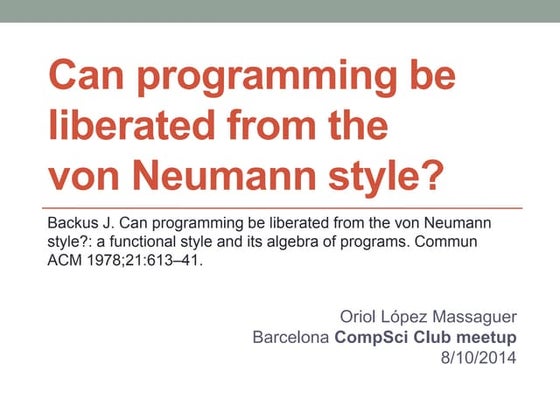 Can programming be liberated from the von Neumann style?

Backus J. Can programming be liberated from the von Neumann style?: a functional style and its algebra of programs. Commun ACM 1978;21:613–41.

Oriol López Massaguer
Barcelona CompSci Club meetup
8/10/2014